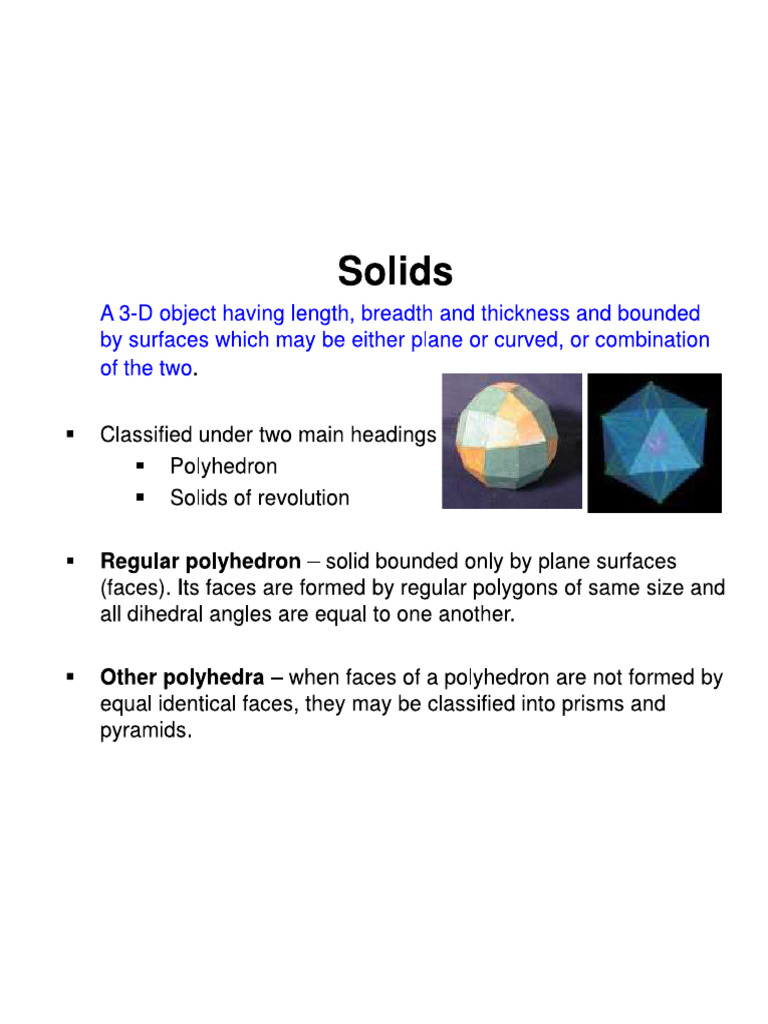 Solids

A 3-D object having length, breadth and thickness and bounded by surfaces which may be either plane or curved, or combination of the two.

▪ Classified under two main headings
▪ Polyhedron
▪ Solids of revolution

▪ **Regular polyhedron** – solid bounded only by plane surfaces (faces). Its faces are formed by regular polygons of same size and all dihedral angles are equal to one another.

▪ **Other polyhedra** – when faces of a polyhedron are not formed by equal identical faces, they may be classified into prisms and pyramids.